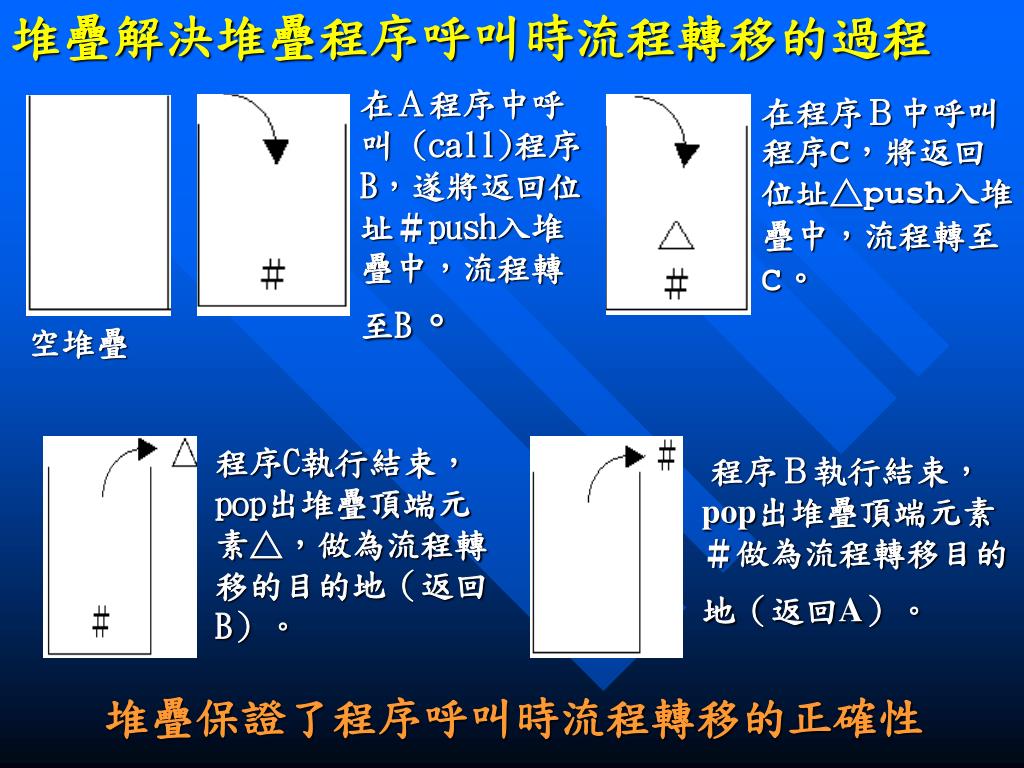 堆疊解決堆疊程序呼叫時流程轉移的過程

空堆疊

#

在A程序中呼叫（call)程序B，遂將返回位址＃push入堆疊中，流程轉至B。

△

#

在程序B中呼叫程序C，將返回位址△push入堆疊中，流程轉至C。

△

#

程序C執行結束，pop出堆疊頂端元素△，做為流程轉移的目的地（返回B）。

#

程序B執行結束，pop出堆疊頂端元素＃做為流程轉移目的地（返回A）。

堆疊保證了程序呼叫時流程轉移的正確性